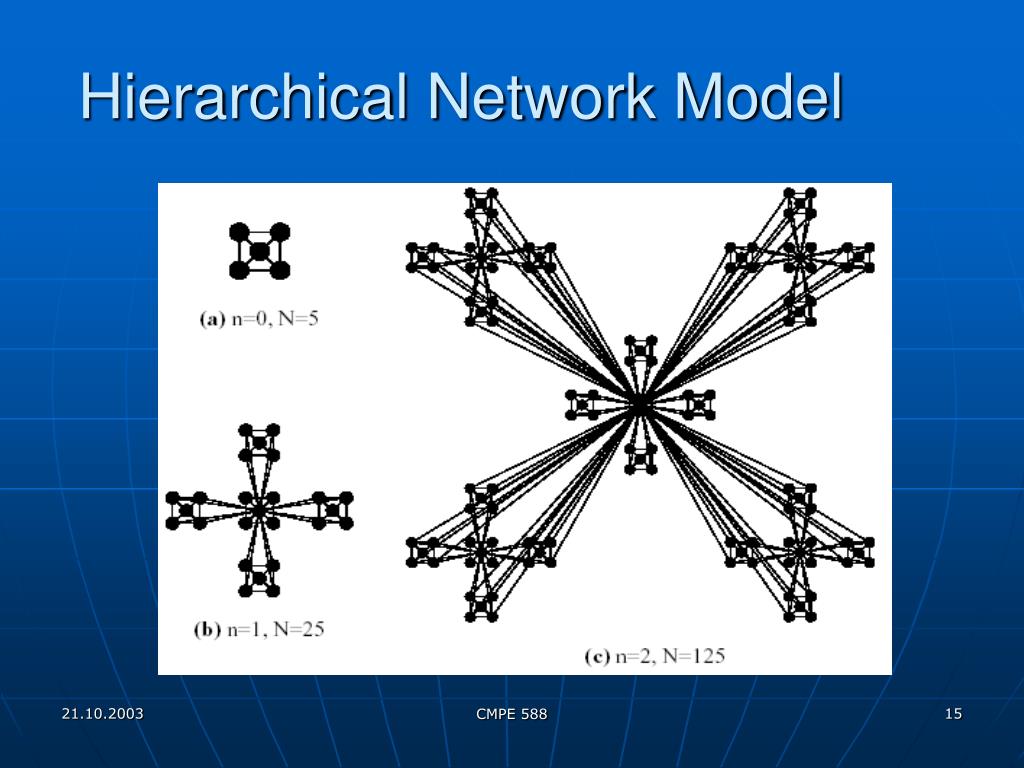 Hierarchical Network Model

(a) n=0, N=5

(b) n=1, N=25

(c) n=2, N=125

21.10.2003

CMPE 588

15